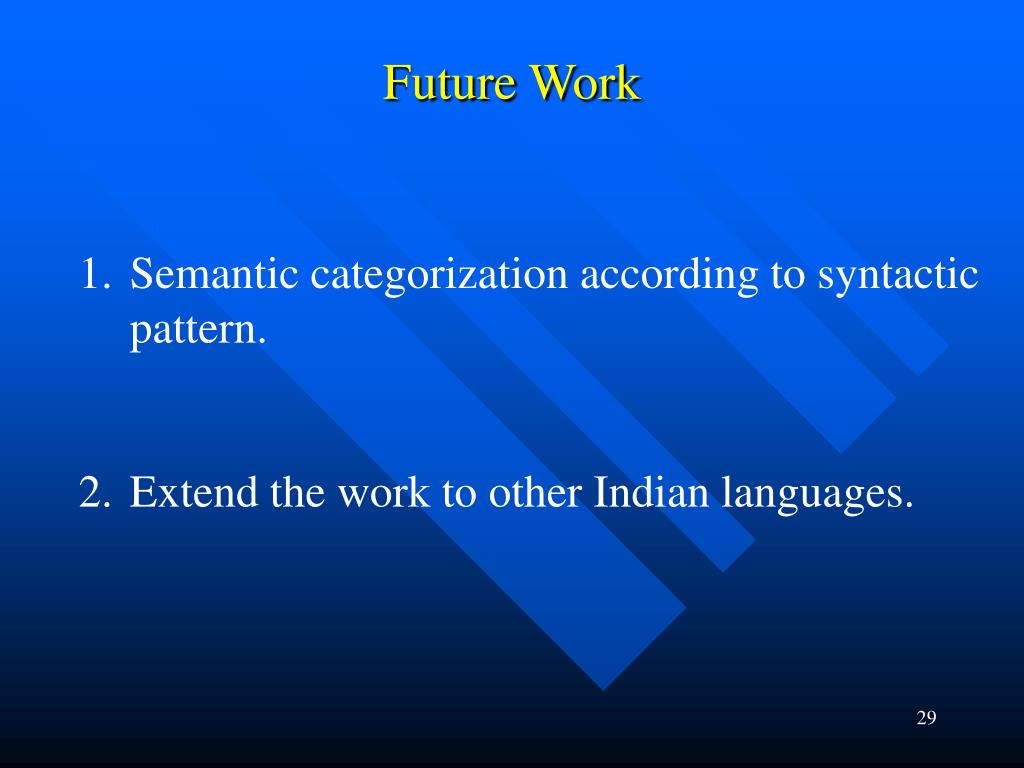 Future Work

1. Semantic categorization according to syntactic pattern.

2. Extend the work to other Indian languages.

29